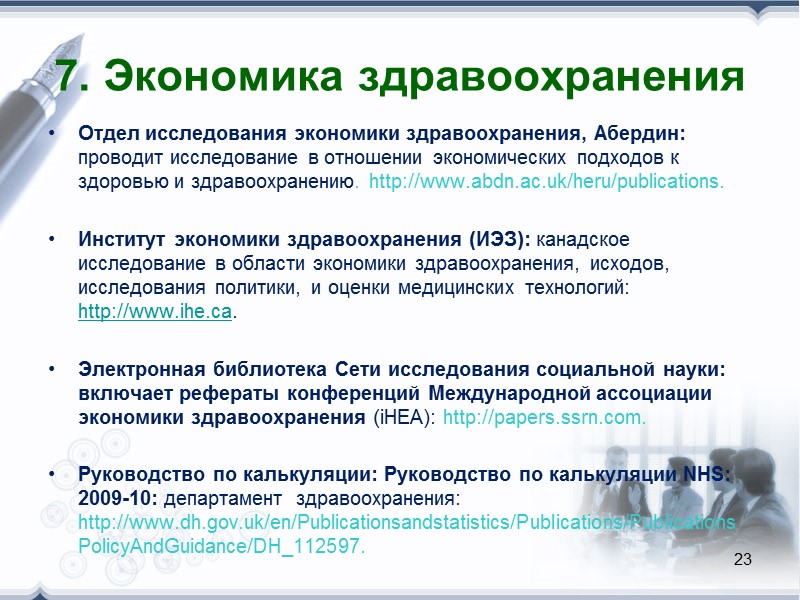 7. Экономика здравоохранения

• Отдел исследования экономики здравоохранения, Абердин: проводит исследование в отношении экономических подходов к здоровью и здравоохранению. http://www.abdn.ac.uk/heru/publications.

• Институт экономики здравоохранения (ИЭЗ): канадское исследование в области экономики здравоохранения, исходов, исследования политики, и оценки медицинских технологий: http://www.ihe.ca.

• Электронная библиотека Сети исследования социальной науки: включает рефераты конференций Международной ассоциации экономики здравоохранения (iHEA): http://papers.ssrn.com.

• Руководство по калькуляции: Руководство по калькуляции NHS: 2009-10: департамент здравоохранения: http://www.dh.gov.uk/en/Publicationsandstatistics/Publications/PublicationsPolicyAndGuidance/DH_112597.

23